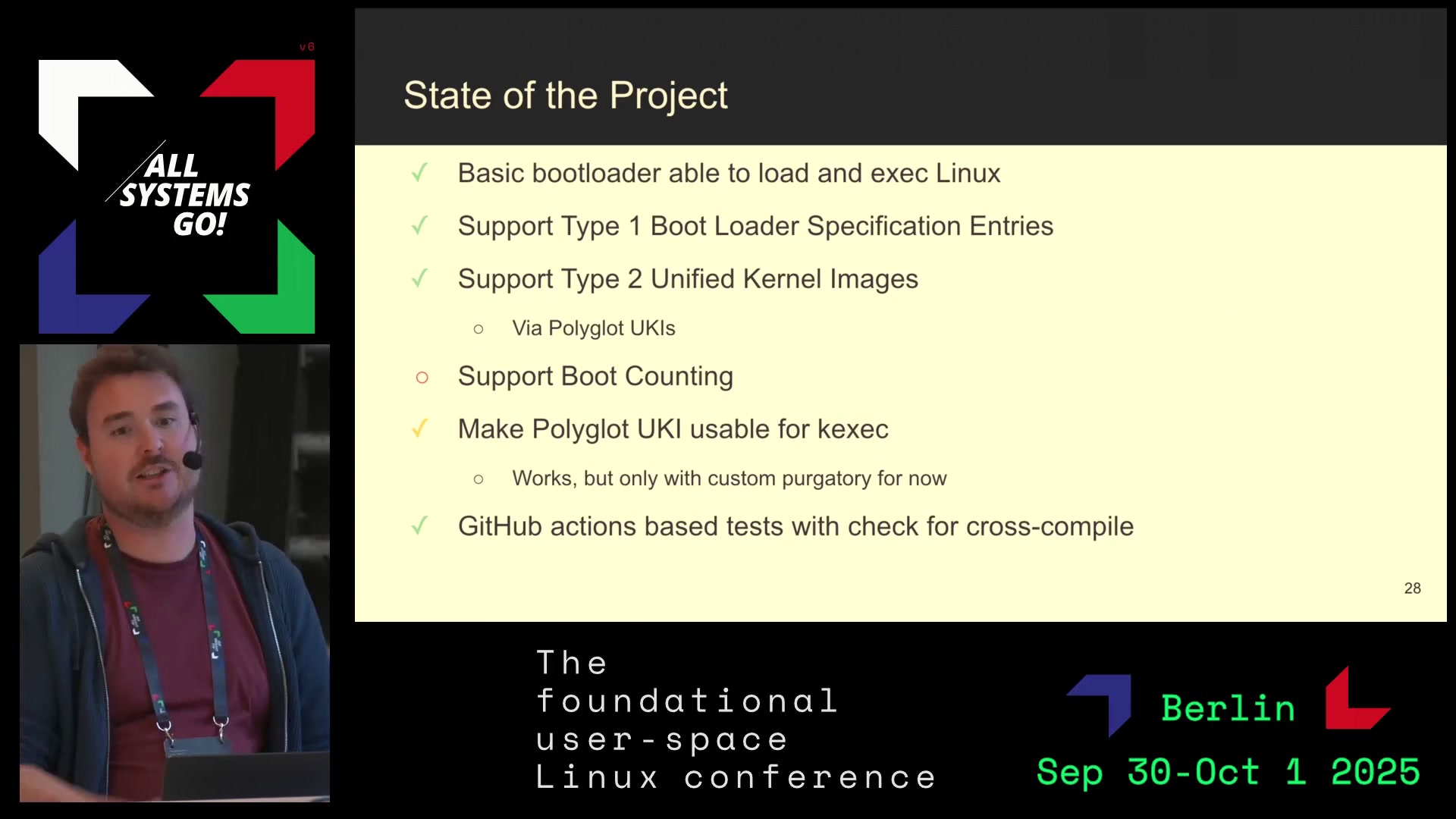 v6

ALL SYSTEMS GO!

State of the Project

✓ Basic bootloader able to load and exec Linux

✓ Support Type 1 Boot Loader Specification Entries

✓ Support Type 2 Unified Kernel Images

○ Via Polyglot UKIs

○ Support Boot Counting

✓ Make Polyglot UKI usable for kexec

○ Works, but only with custom purgatory for now

✓ GitHub actions based tests with check for cross-compile

28

The foundational user-space Linux conference

Berlin

Sep 30-Oct 1 2025